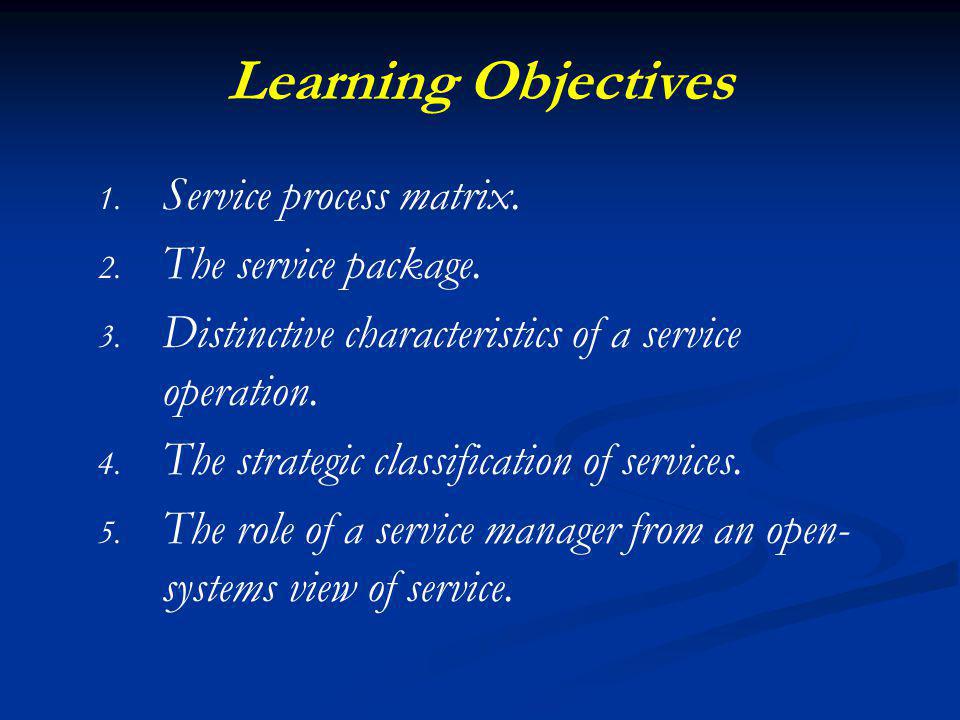 Learning Objectives

1. Service process matrix.
2. The service package.
3. Distinctive characteristics of a service operation.
4. The strategic classification of services.
5. The role of a service manager from an open-systems view of service.